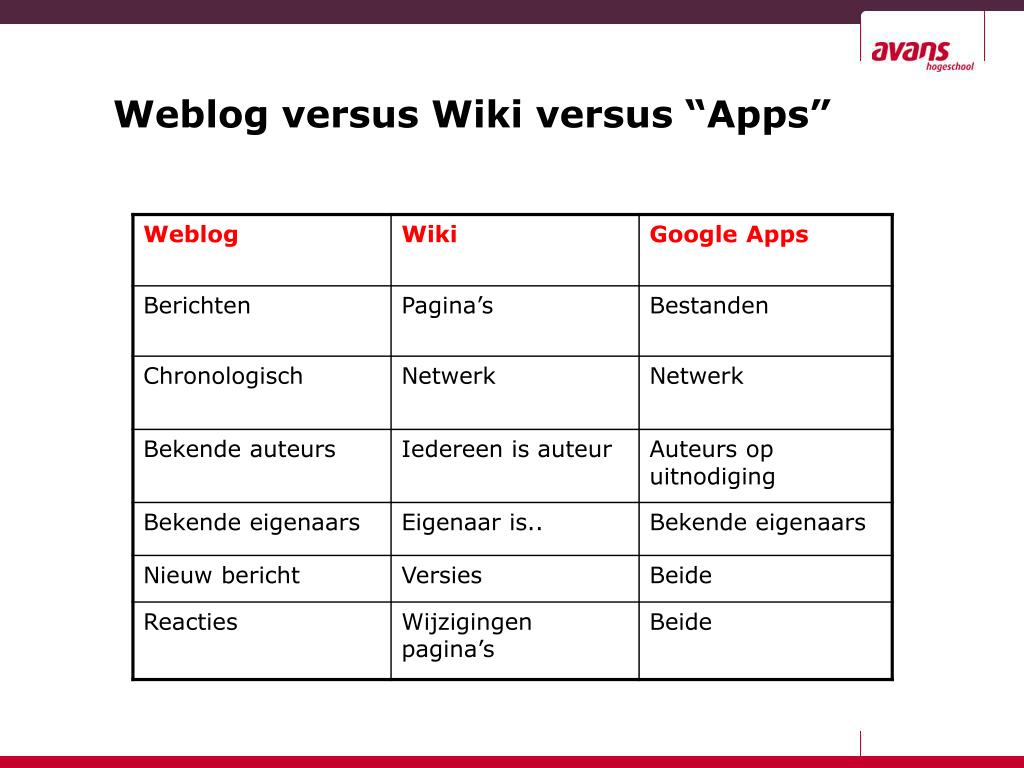 avans hogeschool

Weblog versus Wiki versus “Apps”

| Weblog | Wiki | Google Apps |
|---|---|---|
| Berichten | Pagina’s | Bestanden |
| Chronologisch | Netwerk | Netwerk |
| Bekende auteurs | Iedereen is auteur | Auteurs op uitnodiging |
| Bekende eigenaars | Eigenaar is.. | Bekende eigenaars |
| Nieuw bericht | Versies | Beide |
| Reacties | Wijzigingen pagina’s | Beide |